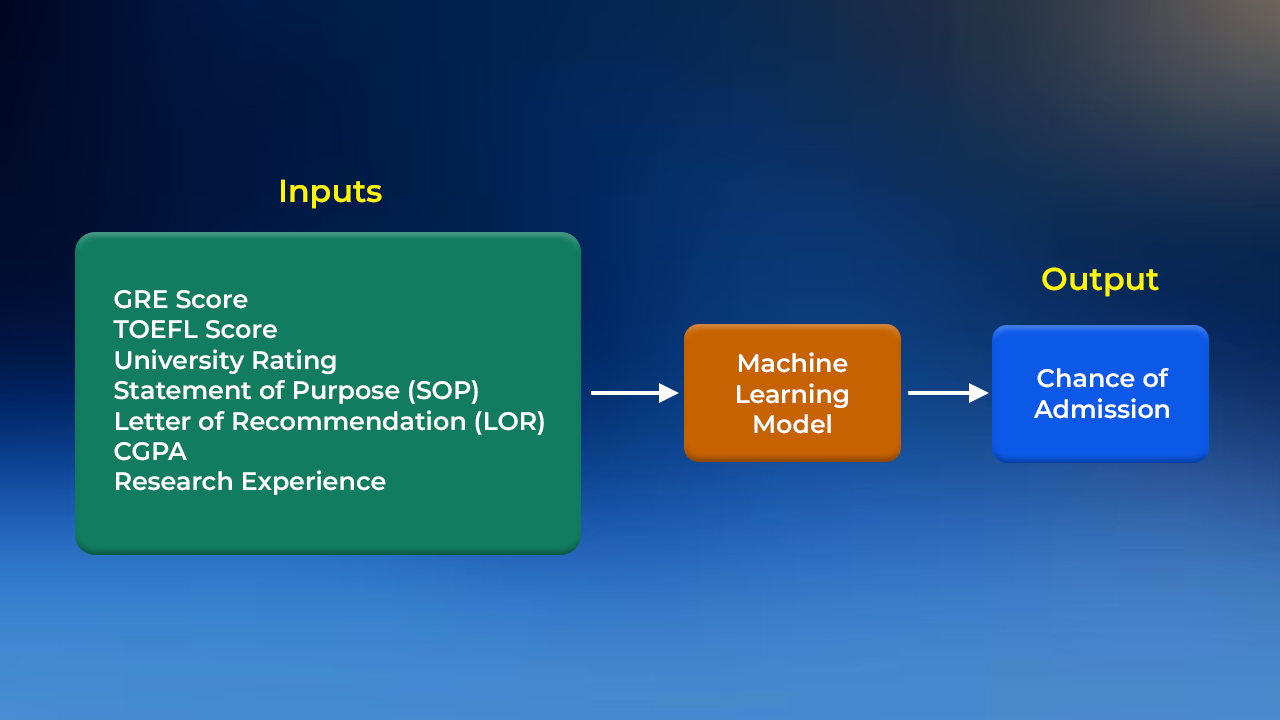 Inputs

GRE Score
TOEFL Score
University Rating
Statement of Purpose (SOP)
Letter of Recommendation (LOR)
CGPA
Research Experience

Machine Learning Model

Output

Chance of Admission